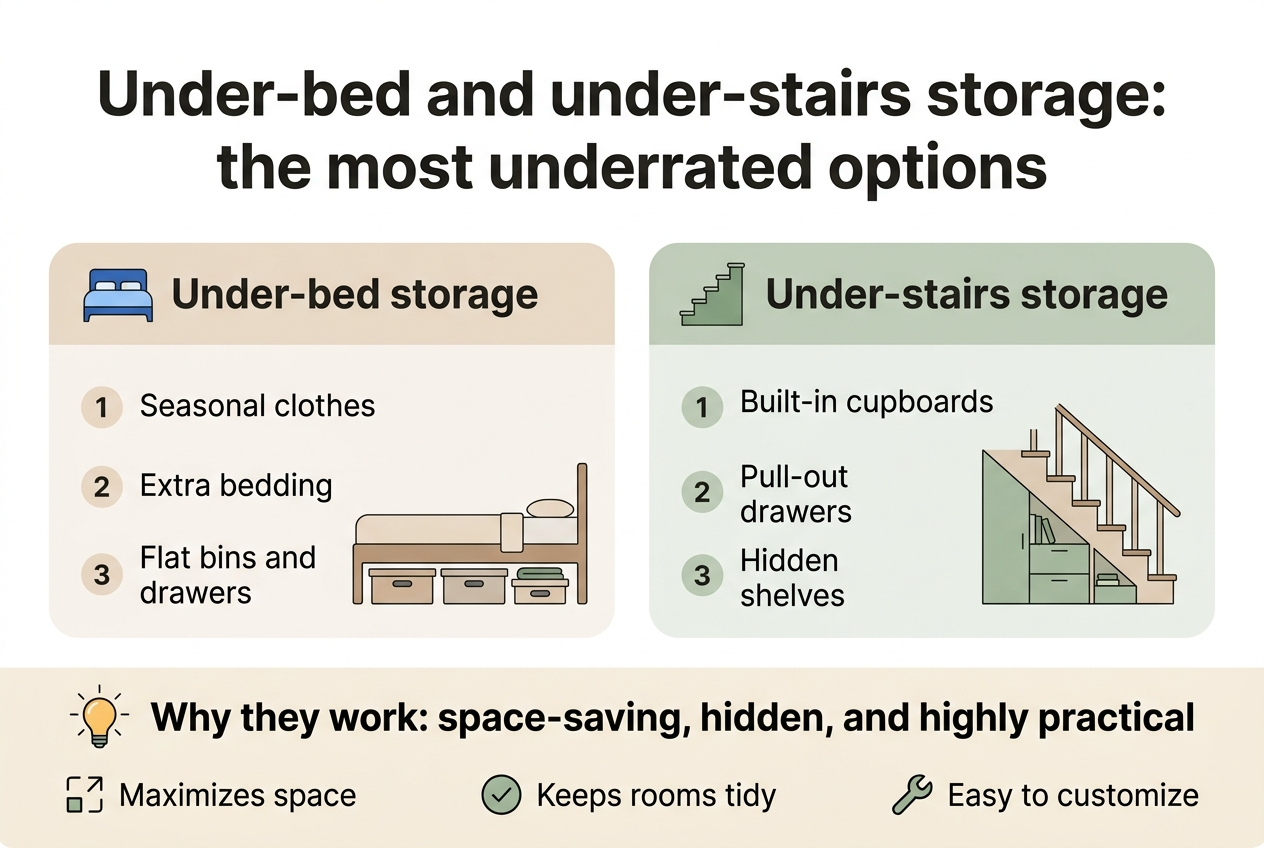 Under-bed and under-stairs storage: the most underrated options

Under-bed storage

1 Seasonal clothes

2 Extra bedding

3 Flat bins and drawers

Under-stairs storage

1 Built-in cupboards

2 Pull-out drawers

3 Hidden shelves

Why they work: space-saving, hidden, and highly practical

Maximizes space

Keeps rooms tidy

Easy to customize